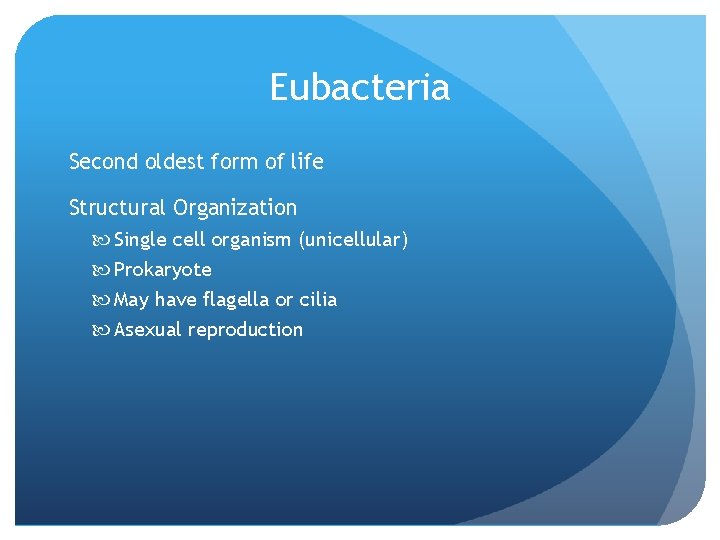 Eubacteria

Second oldest form of life

Structural Organization

Single cell organism (unicellular)

Prokaryote

May have flagella or cilia

Asexual reproduction